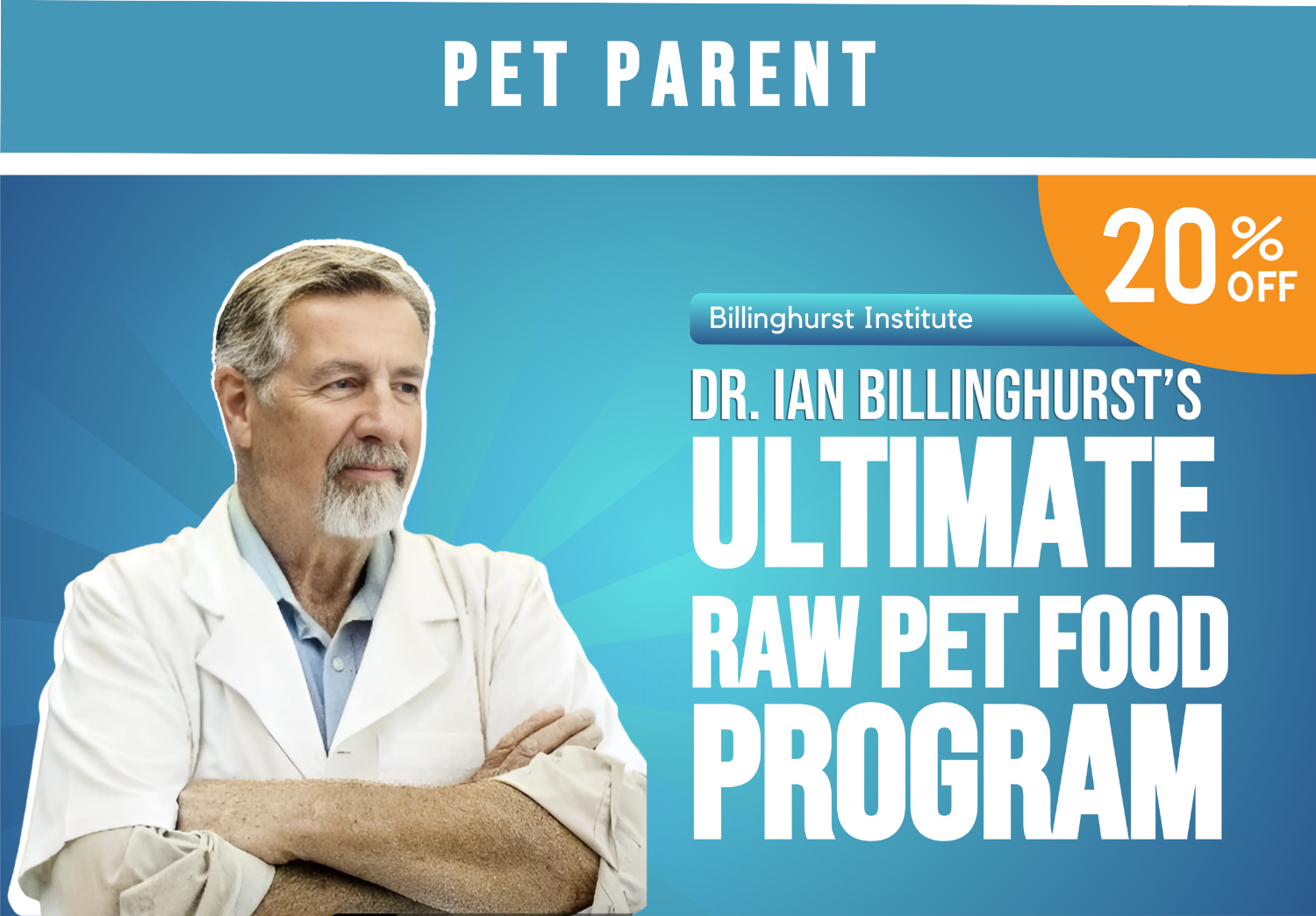 PET PARENT

20% OFF

Billinghurst Institute

DR. IAN BILLINGHURST'S
ULTIMATE
RAW PET FOOD
PROGRAM